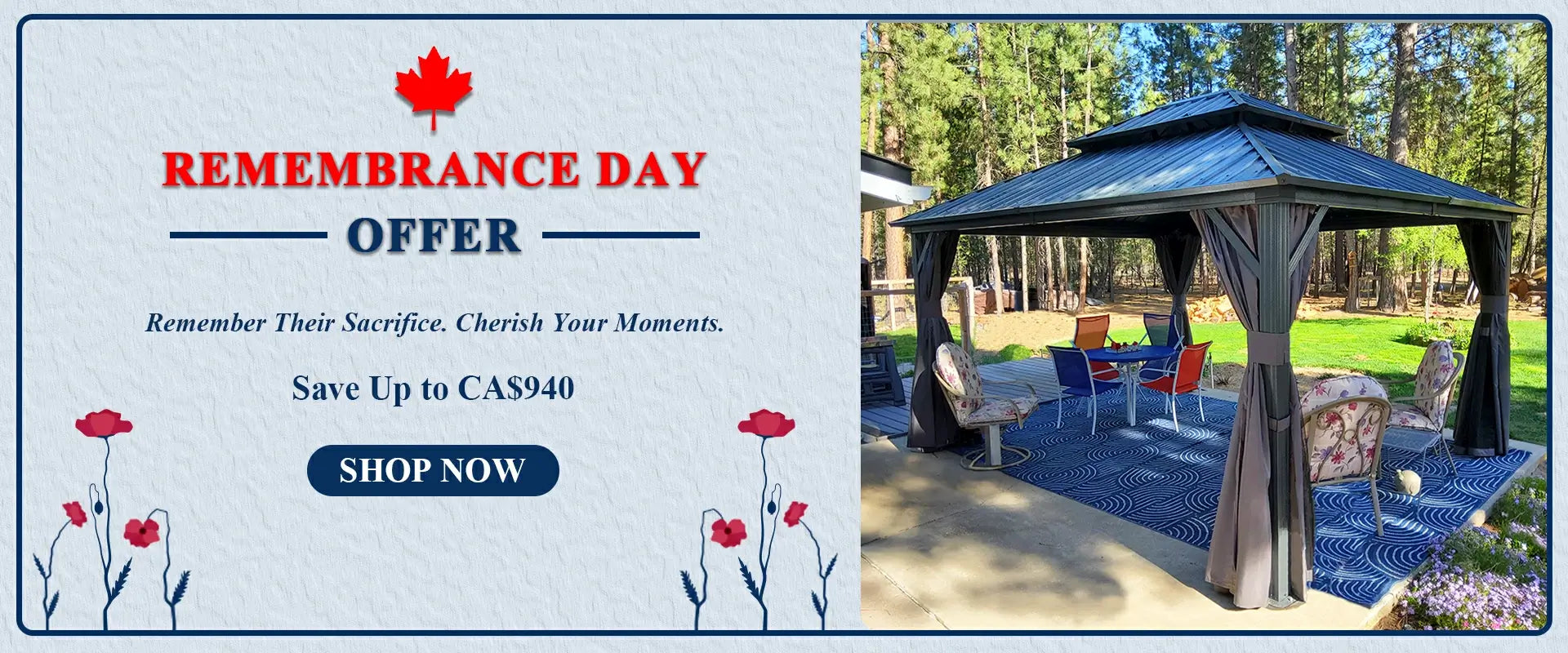 REMEMBRANCE DAY
OFFER

Remember Their Sacrifice. Cherish Your Moments.

Save Up to CA$940

SHOP NOW